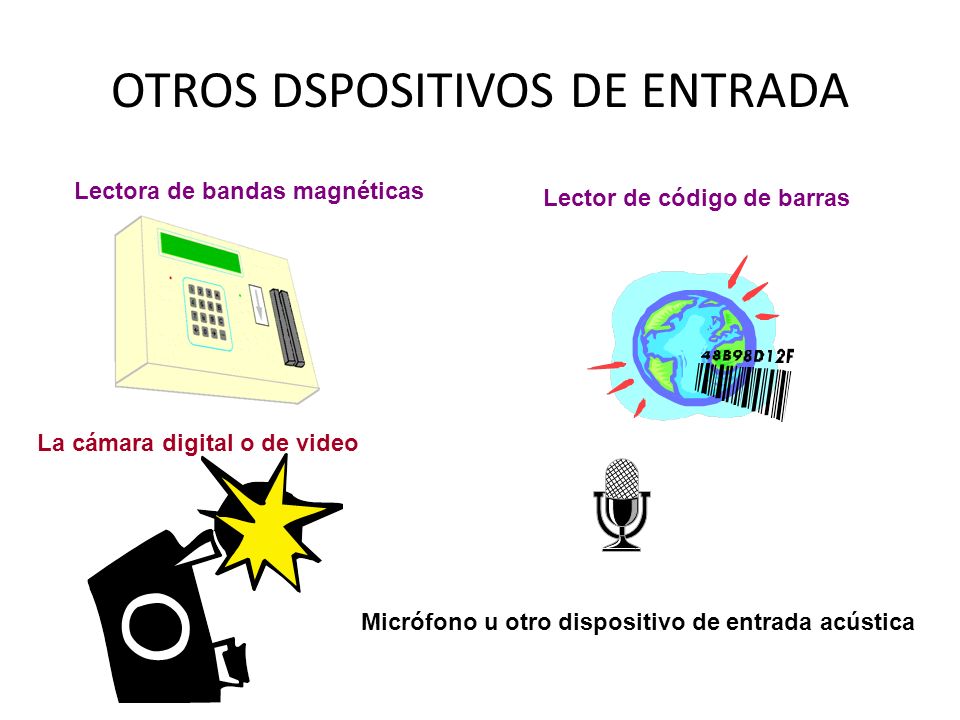 OTROS DSPOSITIVOS DE ENTRADA

Lectora de bandas magnéticas

Lector de código de barras

48B98D12F

La cámara digital o de video

Micrófono u otro dispositivo de entrada acústica